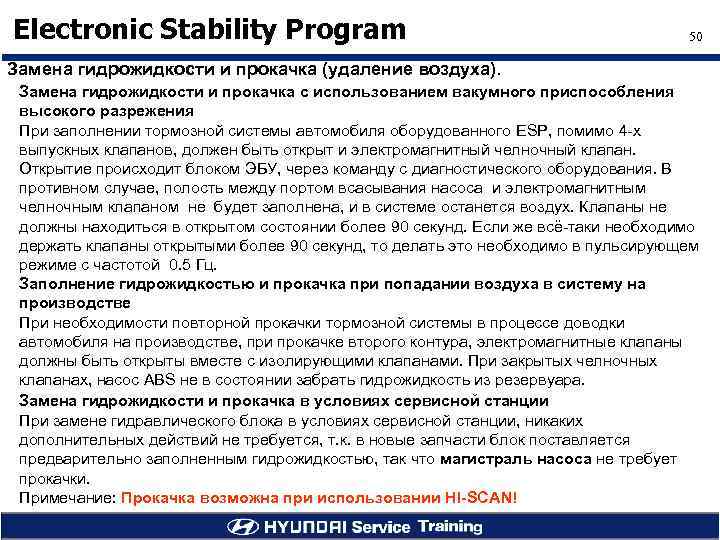 Electronic Stability Program

50

Замена гидрожидкости и прокачка (удаление воздуха).

Замена гидрожидкости и прокачка с использованием вакумного приспособления высокого разрежения

При заполнении тормозной системы автомобиля оборудованного ESP, помимо 4-х выпускных клапанов, должен быть открыт и электромагнитный челночный клапан. Открытие происходит блоком ЭБУ, через команду с диагностического оборудования. В противном случае, полость между портом всасывания насоса и электромагнитным челночным клапаном не будет заполнена, и в системе останется воздух. Клапаны не должны находиться в открытом состоянии более 90 секунд. Если же всё-таки необходимо держать клапаны открытыми более 90 секунд, то делать это необходимо в пульсирующем режиме с частотой 0.5 Гц.

Заполнение гидрожидкостью и прокачка при попадании воздуха в систему на производстве

При необходимости повторной прокачки тормозной системы в процессе доводки автомобиля на производстве, при прокачке второго контура, электромагнитные клапаны должны быть открыты вместе с изолирующими клапанами. При закрытых челночных клапанах, насос ABS не в состоянии забрать гидрожидкость из резервуара.

Замена гидрожидкости и прокачка в условиях сервисной станции

При замене гидравлического блока в условиях сервисной станции, никаких дополнительных действий не требуется, т.к. в новые запчасти блок поставляется предварительно заполненным гидрожидкостью, так что магистраль насоса не требует прокачки.

Примечание: Прокачка возможна при использовании HI-SCAN!

HYUNDAI Service Training